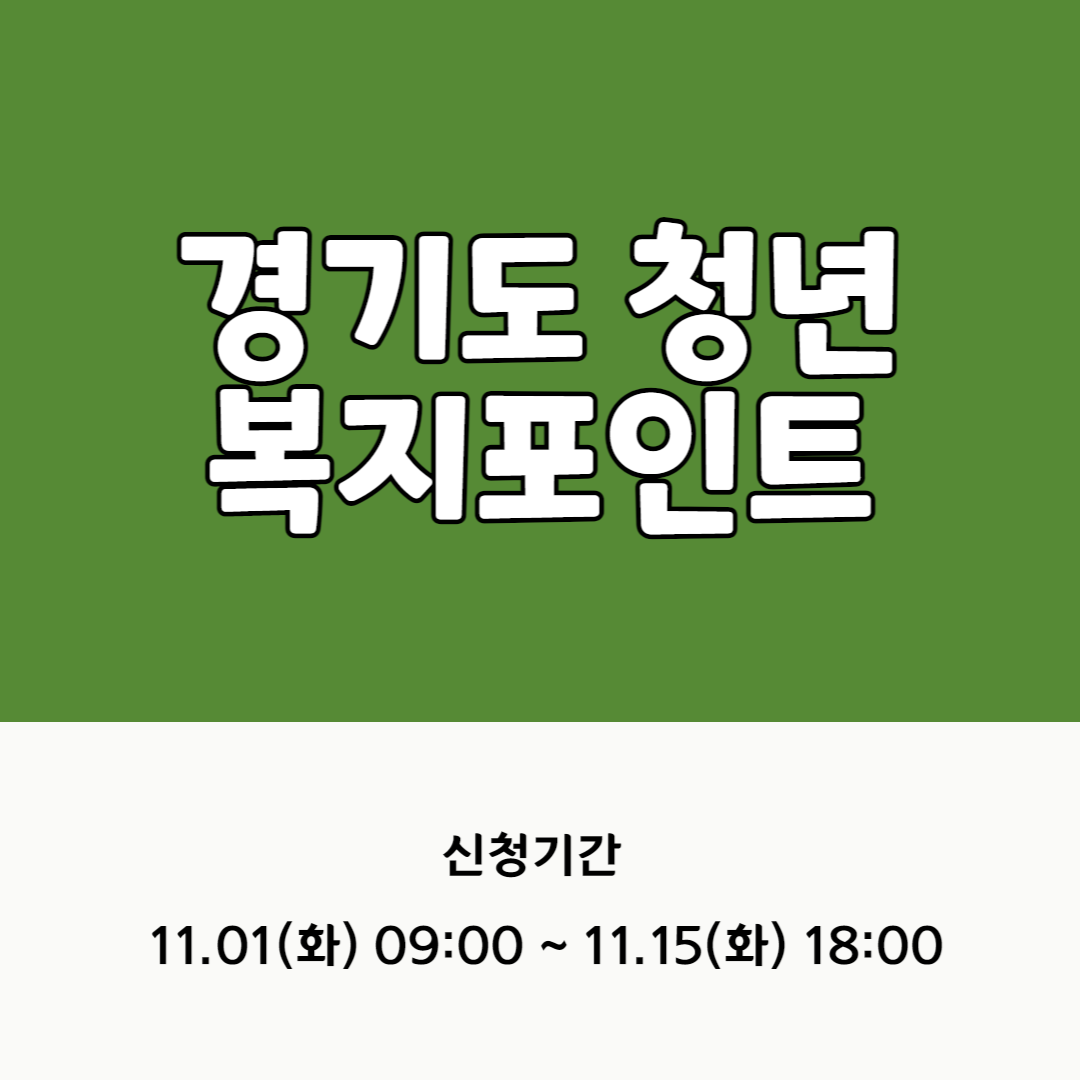 경기도 청년
복지포인트

신청기간
11.01(화) 09:00 ~ 11.15(화) 18:00